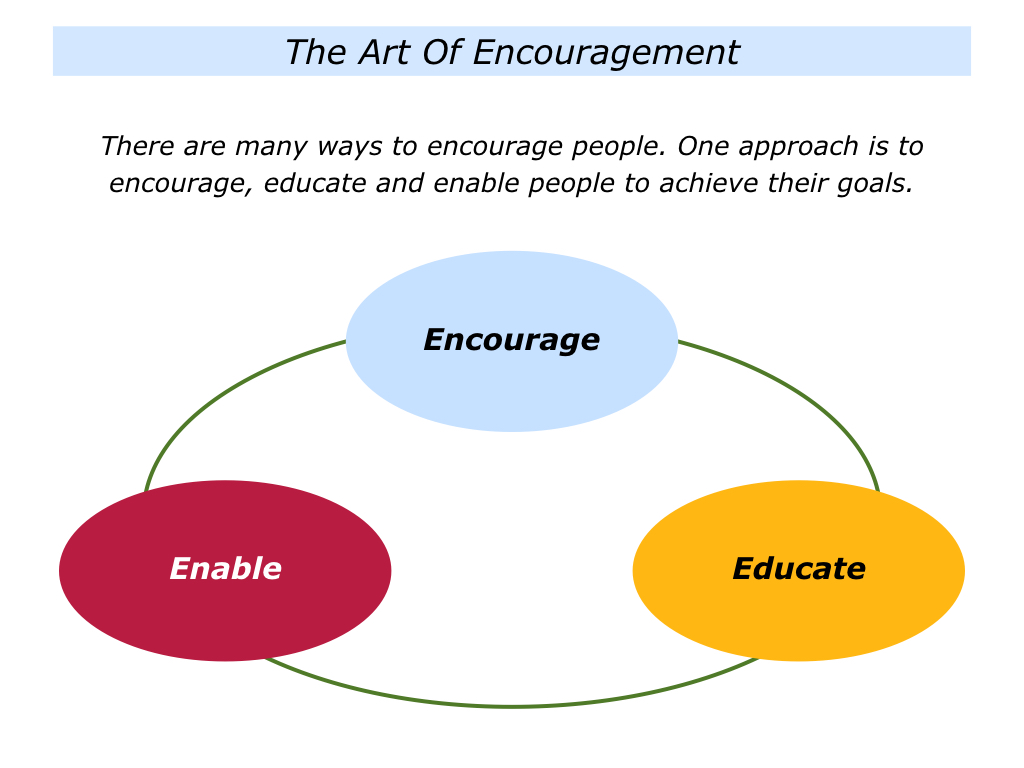 The Art Of Encouragement

There are many ways to encourage people. One approach is to encourage, educate and enable people to achieve their goals.

Encourage

Enable

Educate